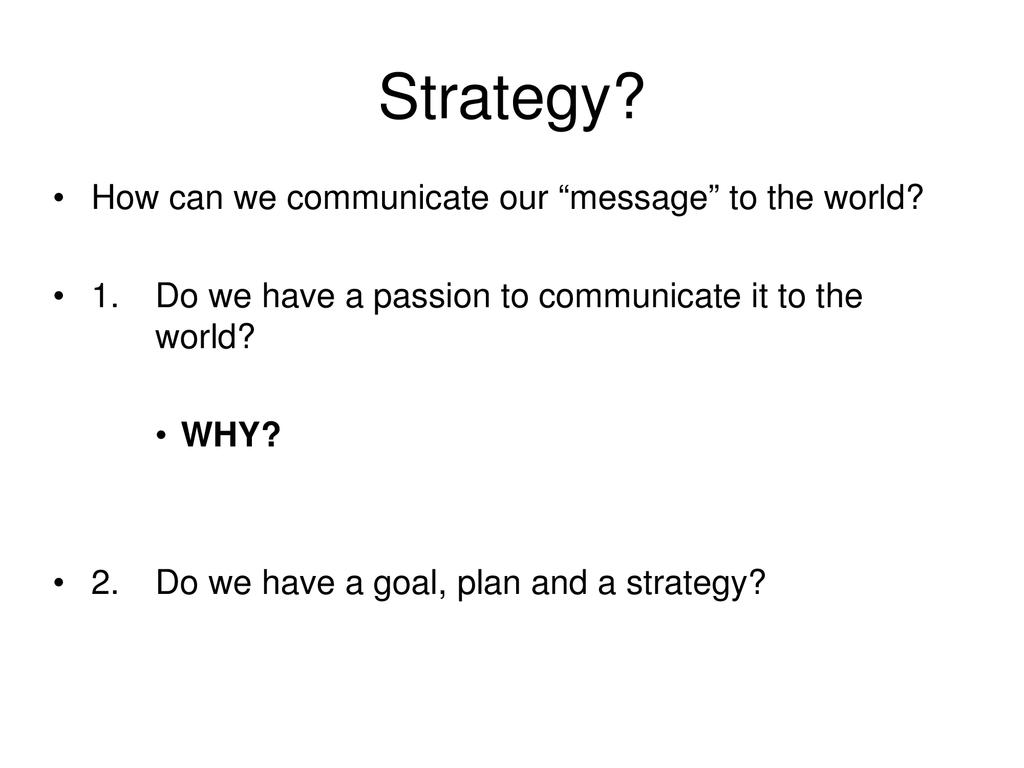 Strategy?

• How can we communicate our “message” to the world?

• 1. Do we have a passion to communicate it to the world?

• WHY?

• 2. Do we have a goal, plan and a strategy?